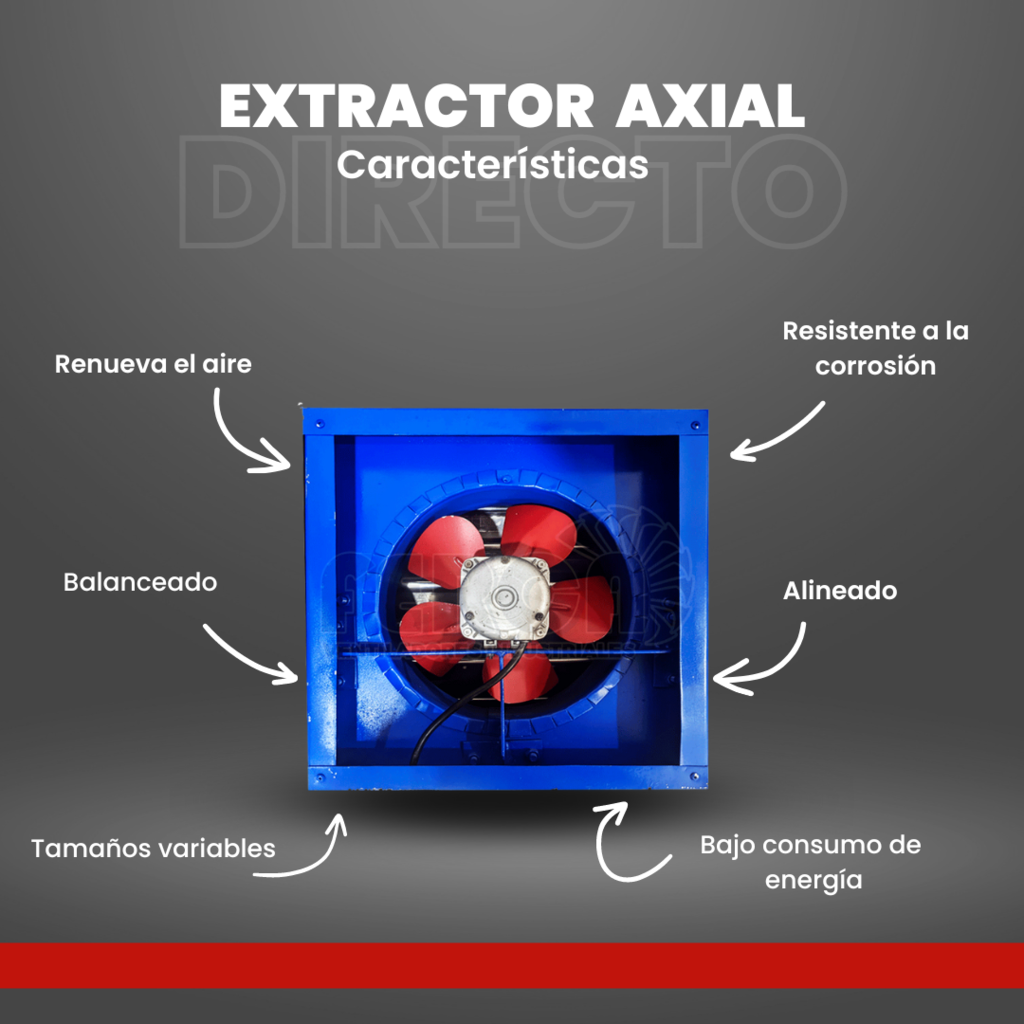 EXTRACTOR AXIAL
DIRECTO
Características

Renueva el aire

Resistente a la corrosión

Balanceado

Alineado

Tamaños variables

Bajo consumo de energía